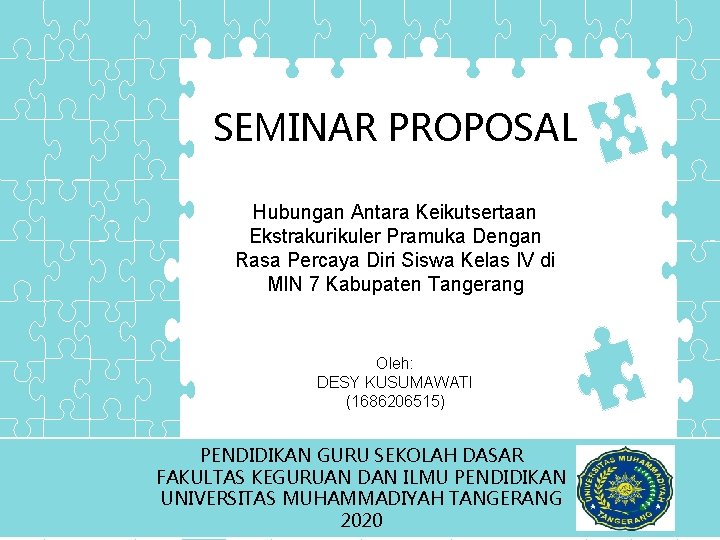 SEMINAR PROPOSAL

Hubungan Antara Keikutsertaan Ekstrakurikuler Pramuka Dengan Rasa Percaya Diri Siswa Kelas IV di MIN 7 Kabupaten Tangerang

Oleh:
DESY KUSUMAWATI
(1686206515)

PENDIDIKAN GURU SEKOLAH DASAR
FAKULTAS KEGURUAN DAN ILMU PENDIDIKAN
UNIVERSITAS MUHAMMADIYAH TANGERANG
2020

UNIVERSITAS MUHAMMADIYAH
TANGERANG